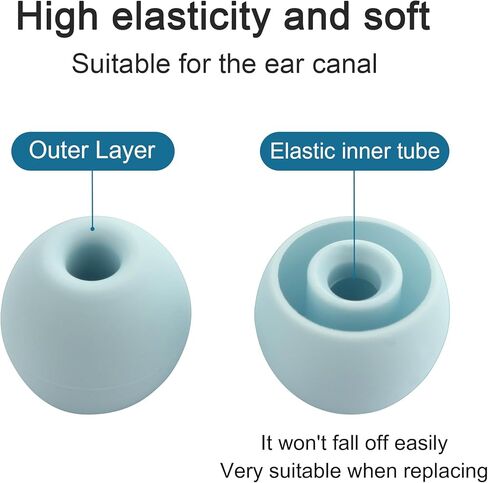 High elasticity and soft

Suitable for the ear canal

Outer Layer

Elastic inner tube

It won't fall off easily
Very suitable when replacing